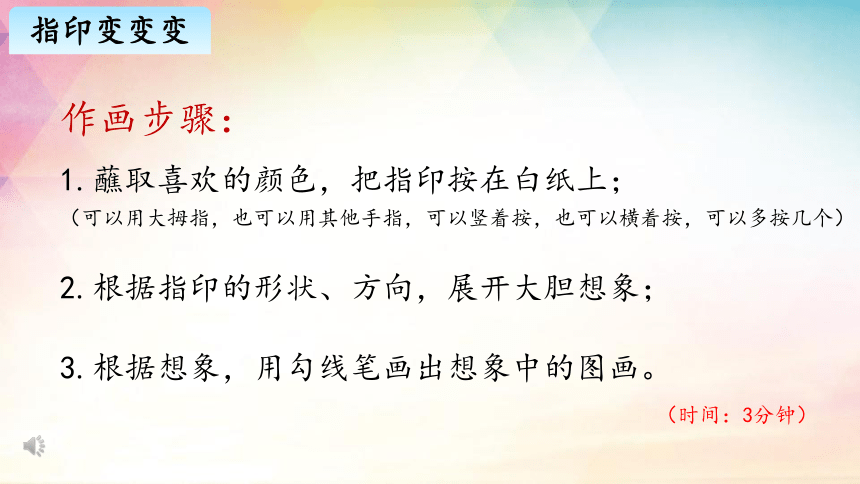 指印变变变

作画步骤：

1. 蘸取喜欢的颜色，把指印按在白纸上；
（可以用大拇指，也可以用其他手指，可以竖着按，也可以横着按，可以多按几个）

2. 根据指印的形状、方向，展开大胆想象；

3. 根据想象，用勾线笔画出想象中的图画。

（时间：3分钟）